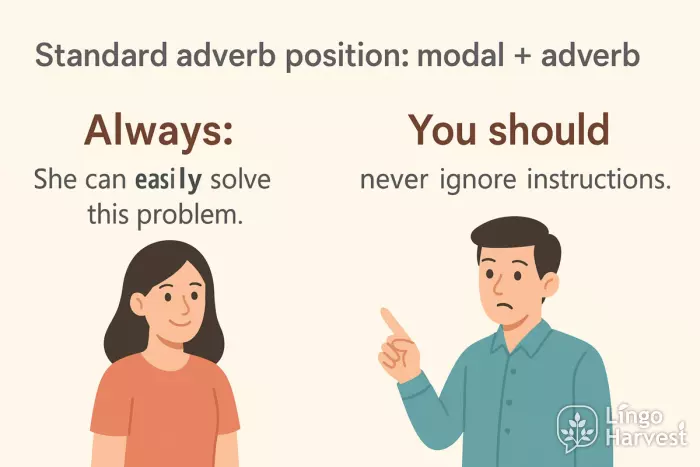 Standard adverb position: modal + adverb

Always:

She can easily solve this problem.

You should

never ignore instructions.

Lingo Harvest